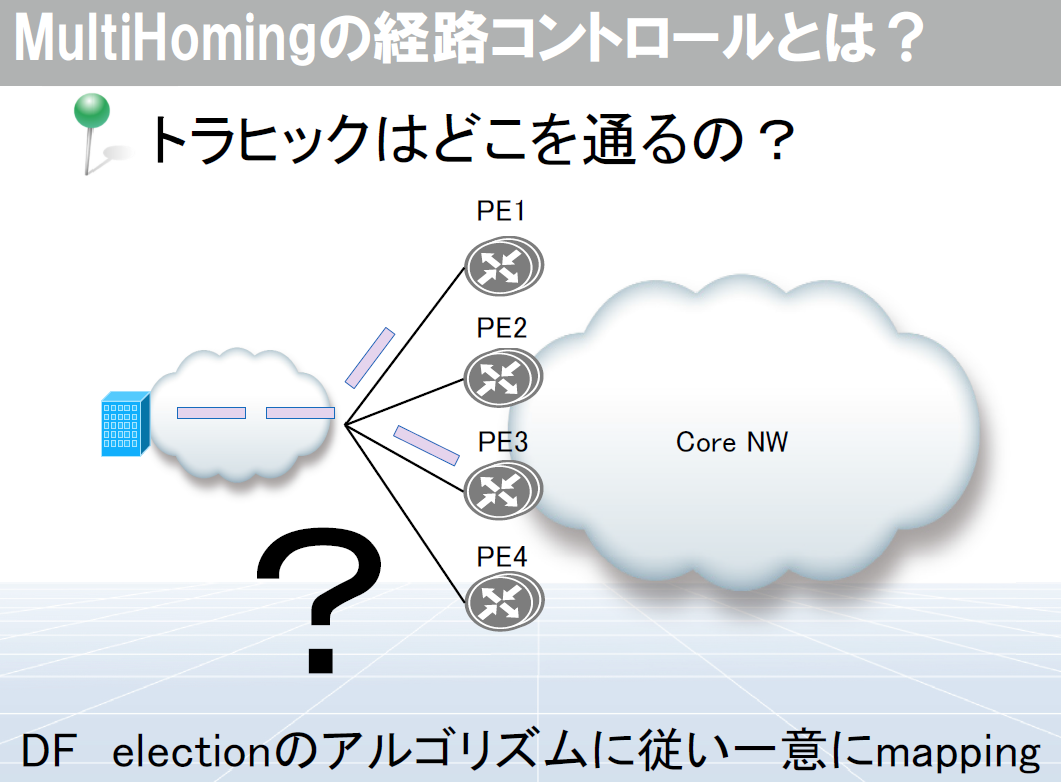 MultiHomingの経路コントロールとは？

トラヒックはどこを通るの？

PE1

PE2

PE3

PE4

Core NW

？

DF electionのアルゴリズムに従い一意にmapping